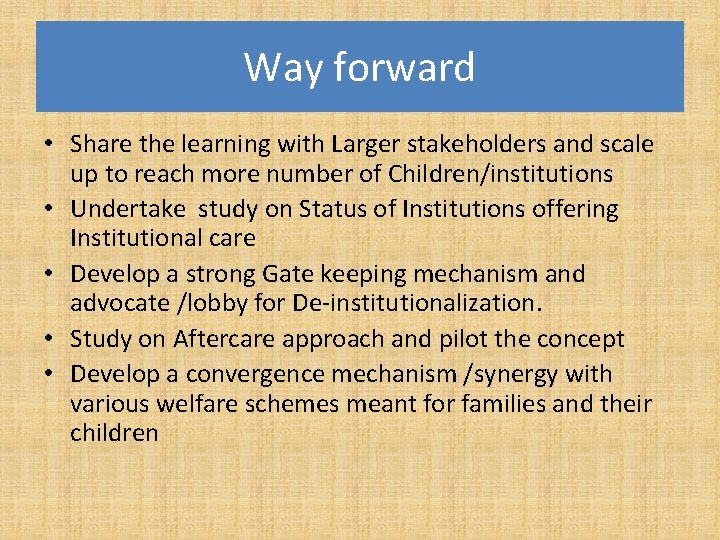 Way forward

• Share the learning with Larger stakeholders and scale up to reach more number of Children/institutions
• Undertake  study on Status of Institutions offering Institutional care
• Develop a strong Gate keeping mechanism and advocate /lobby for De-institutionalization.
• Study on Aftercare approach and pilot the concept
• Develop a convergence mechanism /synergy with various welfare schemes meant for families and their children